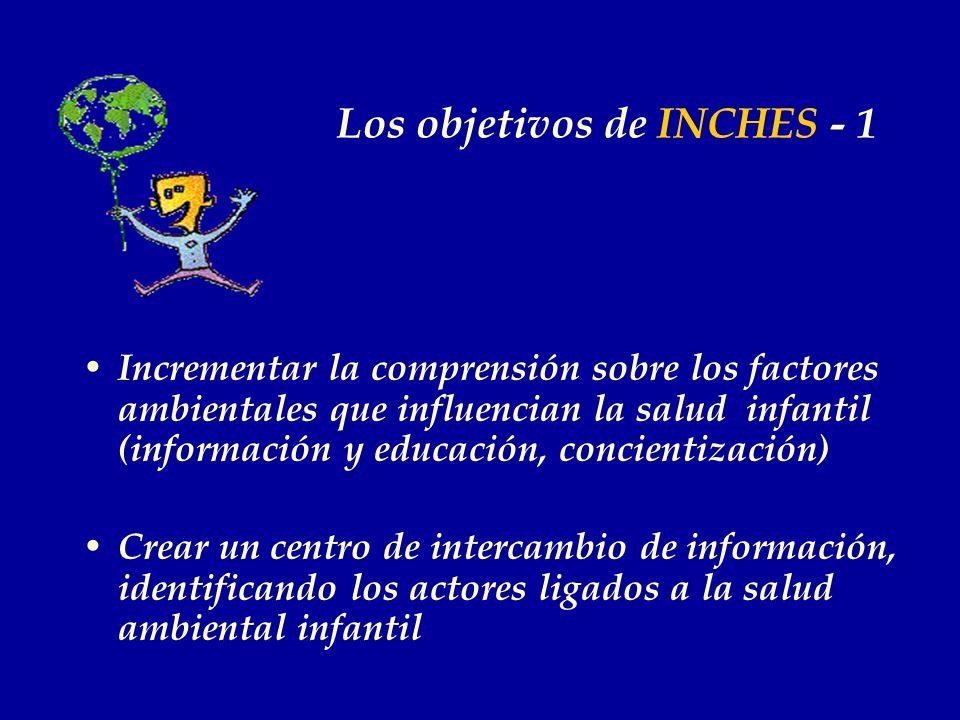 Los objetivos de INCHES - 1

• Incrementar la comprensión sobre los factores ambientales que influencian la salud infantil (información y educación, concientización)

• Crear un centro de intercambio de información, identificando los actores ligados a la salud ambiental infantil